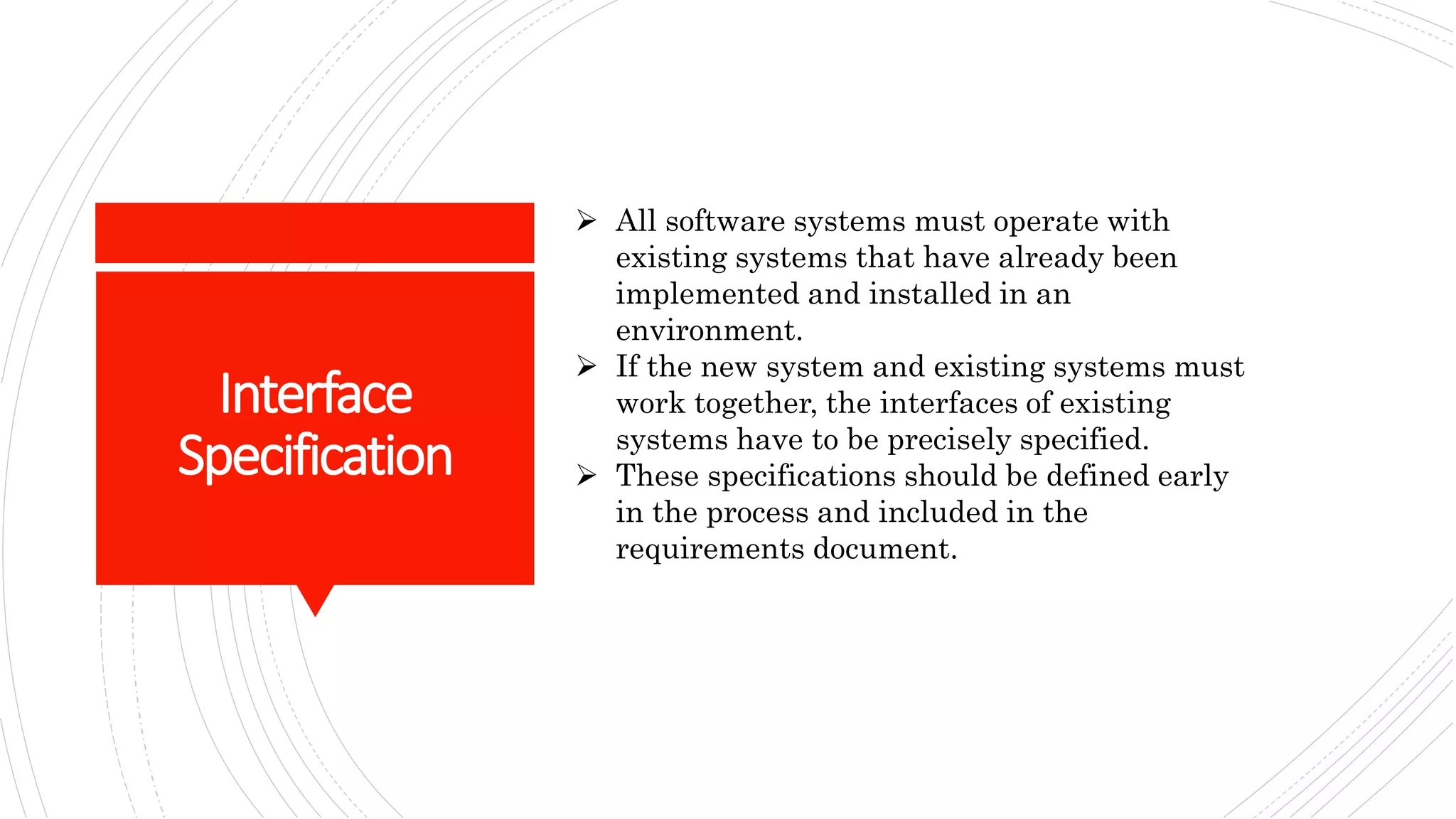 Interface Specification

➢ All software systems must operate with existing systems that have already been implemented and installed in an environment.
➢ If the new system and existing systems must work together, the interfaces of existing systems have to be precisely specified.
➢ These specifications should be defined early in the process and included in the requirements document.